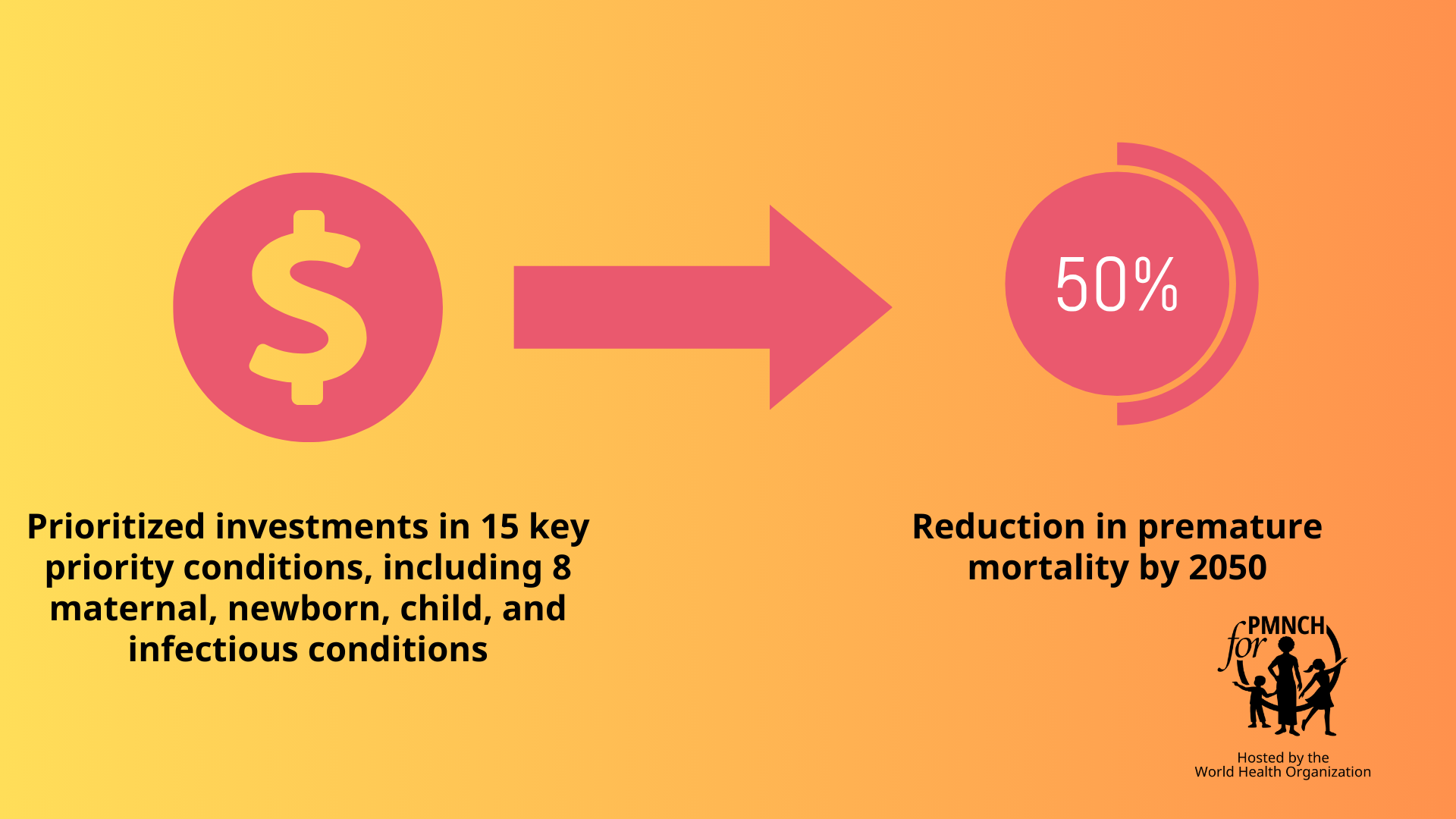 $

50%

Prioritized investments in 15 key priority conditions, including 8 maternal, newborn, child, and infectious conditions

Reduction in premature mortality by 2050

PMNCH for

Hosted by the World Health Organization